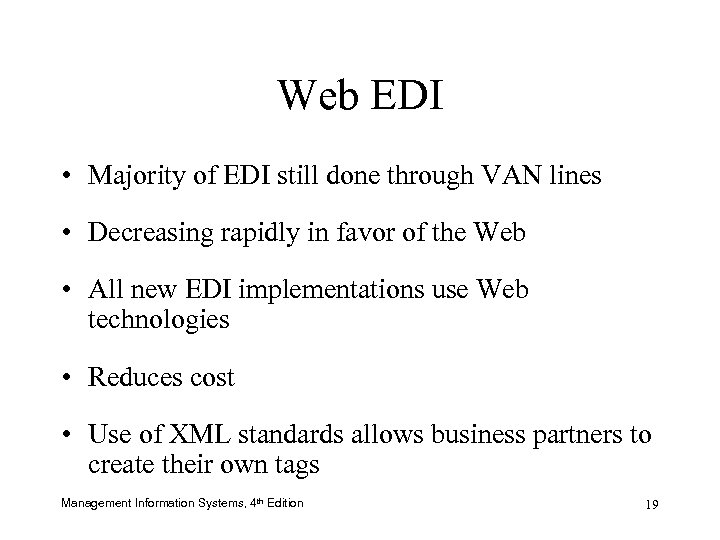 Web EDI

• Majority of EDI still done through VAN lines

• Decreasing rapidly in favor of the Web

• All new EDI implementations use Web technologies

• Reduces cost

• Use of XML standards allows business partners to create their own tags

Management Information Systems, 4th Edition

19